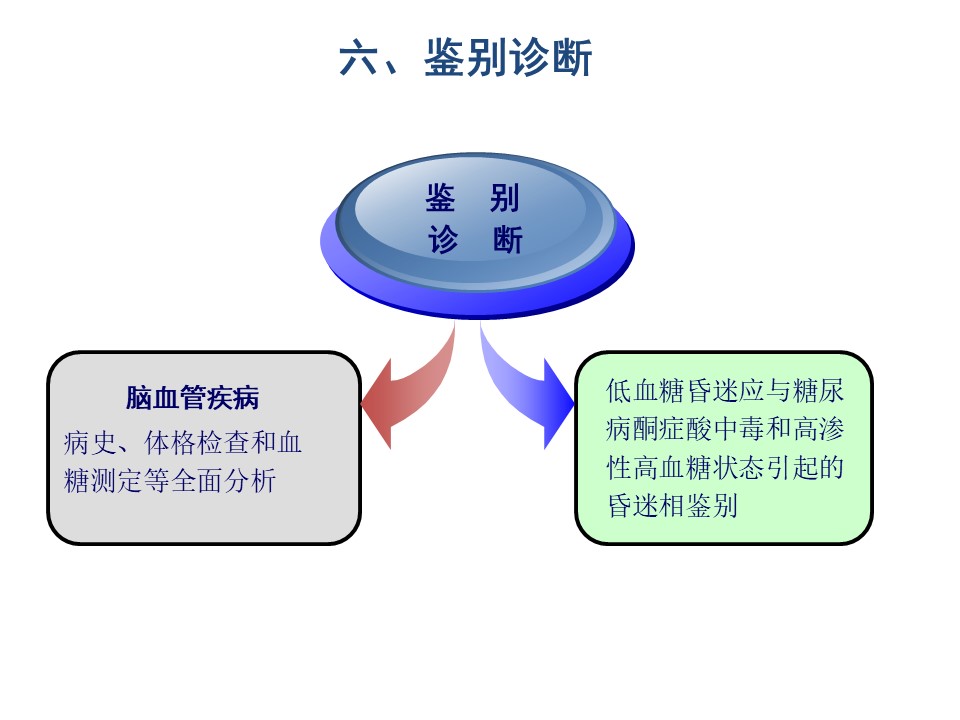 六、鉴别诊断

鉴 别
诊 断

脑血管疾病
病史、体格检查和血糖测定等全面分析

低血糖昏迷应与糖尿病酮症酸中毒和高渗性高血糖状态引起的昏迷相鉴别